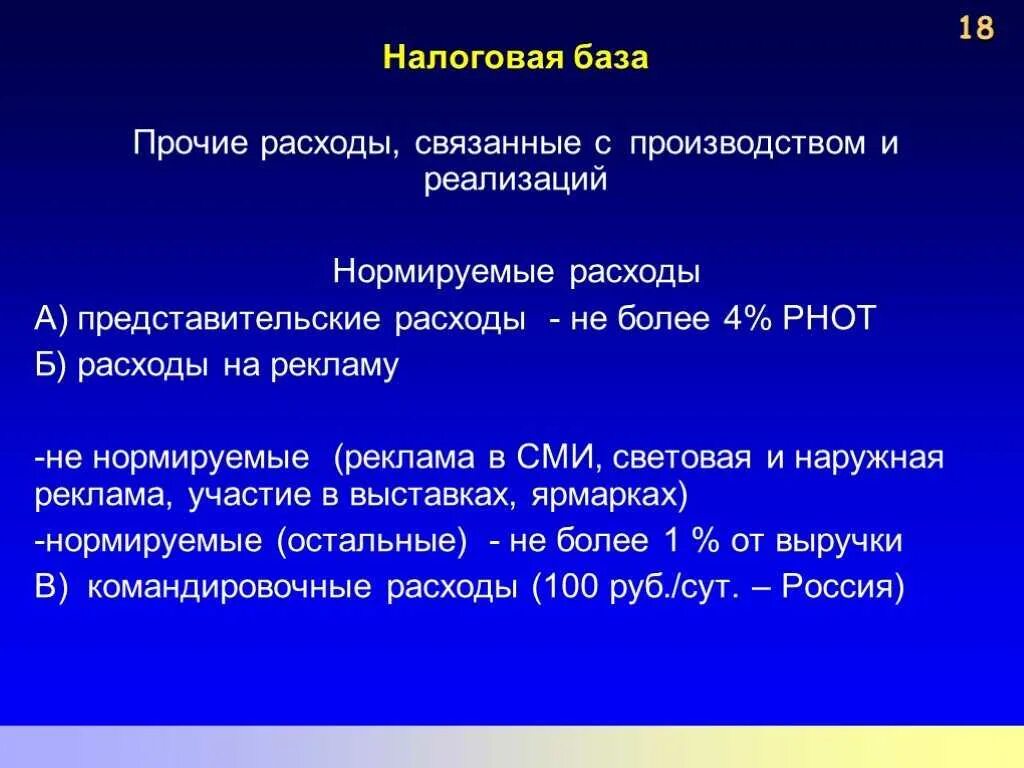 18

Налоговая база

Прочие расходы, связанные с производством и реализаций

Нормируемые расходы

А) представительские расходы - не более 4% РНОТ

Б) расходы на рекламу

-не нормируемые (реклама в СМИ, световая и наружная реклама, участие в выставках, ярмарках)

-нормируемые (остальные) - не более 1 % от выручки

В) командировочные расходы (100 руб./сут. – Россия)